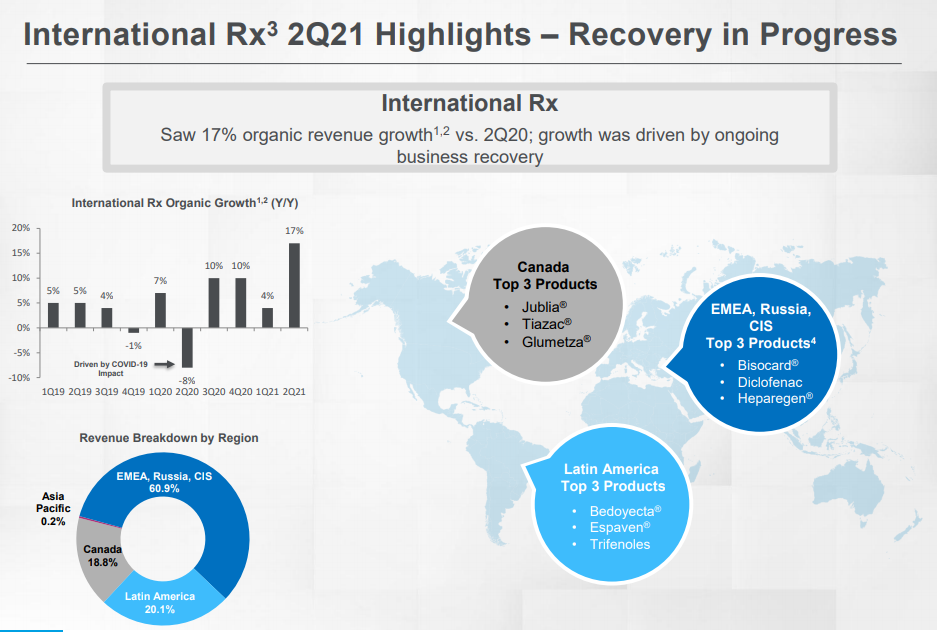 International Rx$^3$ 2Q21 Highlights – Recovery in Progress

International Rx

Saw 17% organic revenue growth$^{1,2}$ vs. 2Q20; growth was driven by ongoing business recovery

International Rx Organic Growth$^{1,2}$ (Y/Y)

20%
15%
10%
5%
0%
-5%
-10%

5% 5% 4% -1% 7% -8% 10% 10% 4% 17%

Driven by COVID-19 Impact

1Q19 2Q19 3Q19 4Q19 1Q20 2Q20 3Q20 4Q20 1Q21 2Q21

Revenue Breakdown by Region

EMEA, Russia, CIS 60.9%

Asia Pacific 0.2%

Canada 18.8%

Latin America 20.1%

Canada
Top 3 Products
• Jublia®
• Tiazac®
• Glumetza®

EMEA, Russia, CIS
Top 3 Products$^4$
• Bisocard®
• Diclofenac
• Heparegen®

Latin America
Top 3 Products
• Bedoyecta®
• Espaven®
• Trifenoles